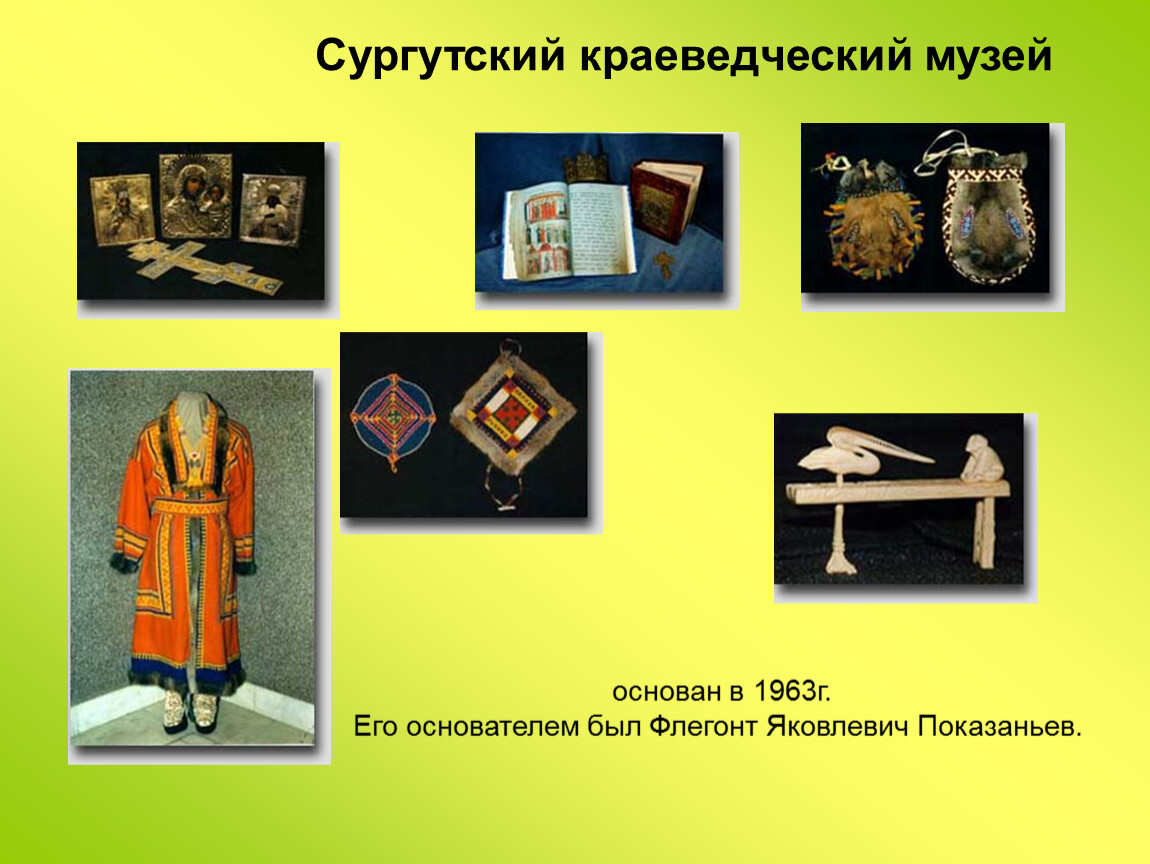 Сургутский краеведческий музей

основан в 1963г.
Его основателем был Флегонт Яковлевич Показаньев.